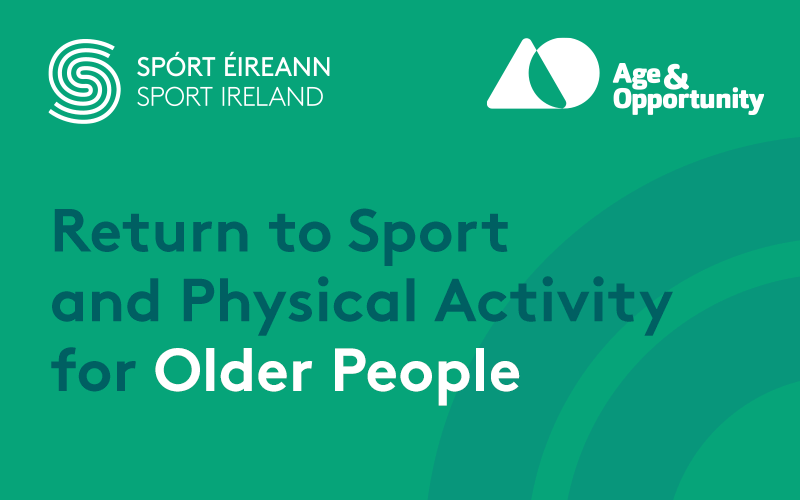 SPÓRT ÉIREANN
SPORT IRELAND

Age & Opportunity

Return to Sport and Physical Activity for Older People